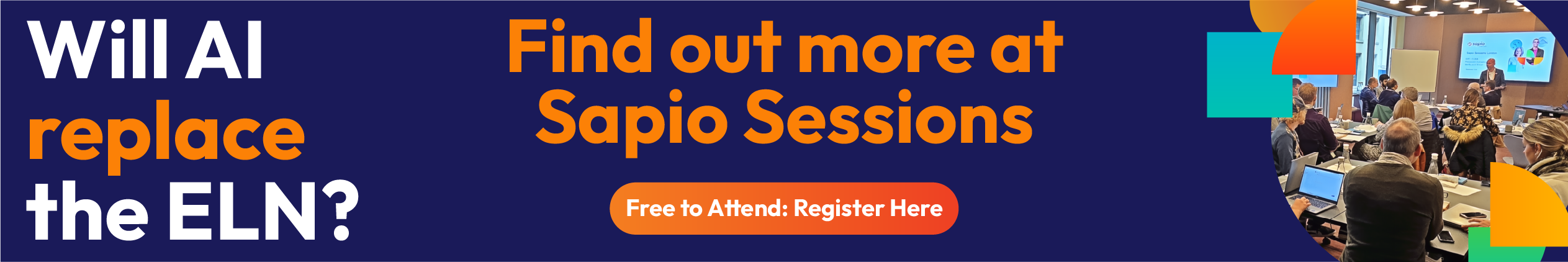 Will AI replace the ELN?

Find out more at Sapio Sessions

Free to Attend: Register Here